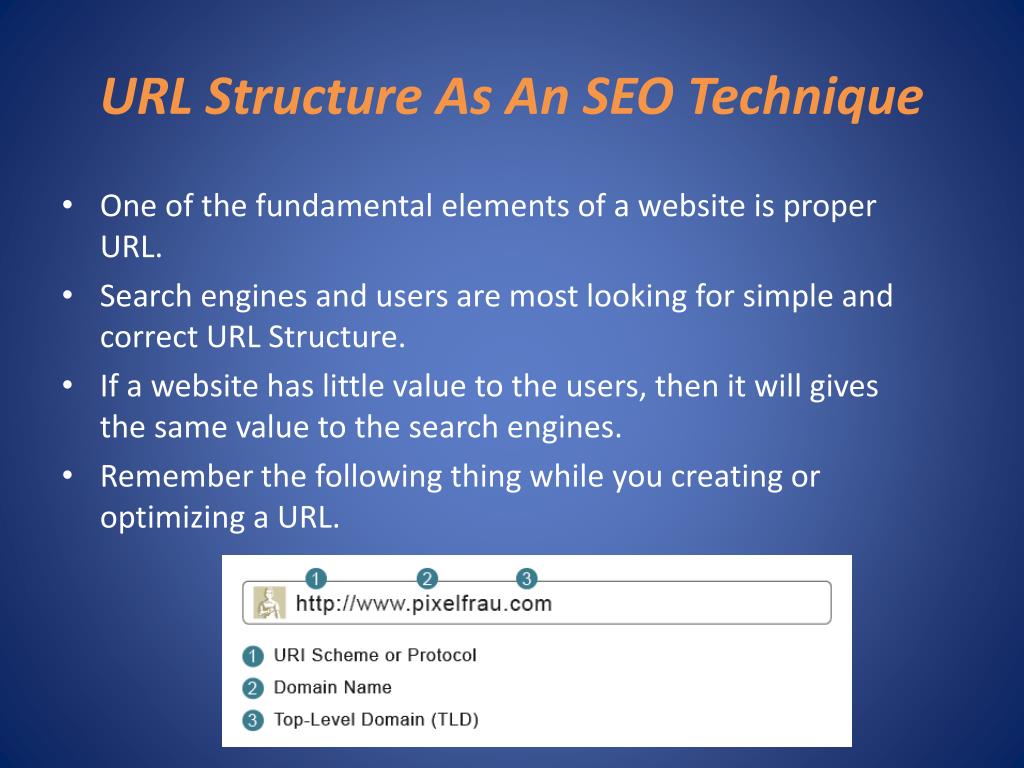 URL Structure As An SEO Technique

• One of the fundamental elements of a website is proper URL.
• Search engines and users are most looking for simple and correct URL Structure.
• If a website has little value to the users, then it will gives the same value to the search engines.
• Remember the following thing while you creating or optimizing a URL.

1 2 3
http://www.pixelfrau.com

1 URI Scheme or Protocol
2 Domain Name
3 Top-Level Domain (TLD)